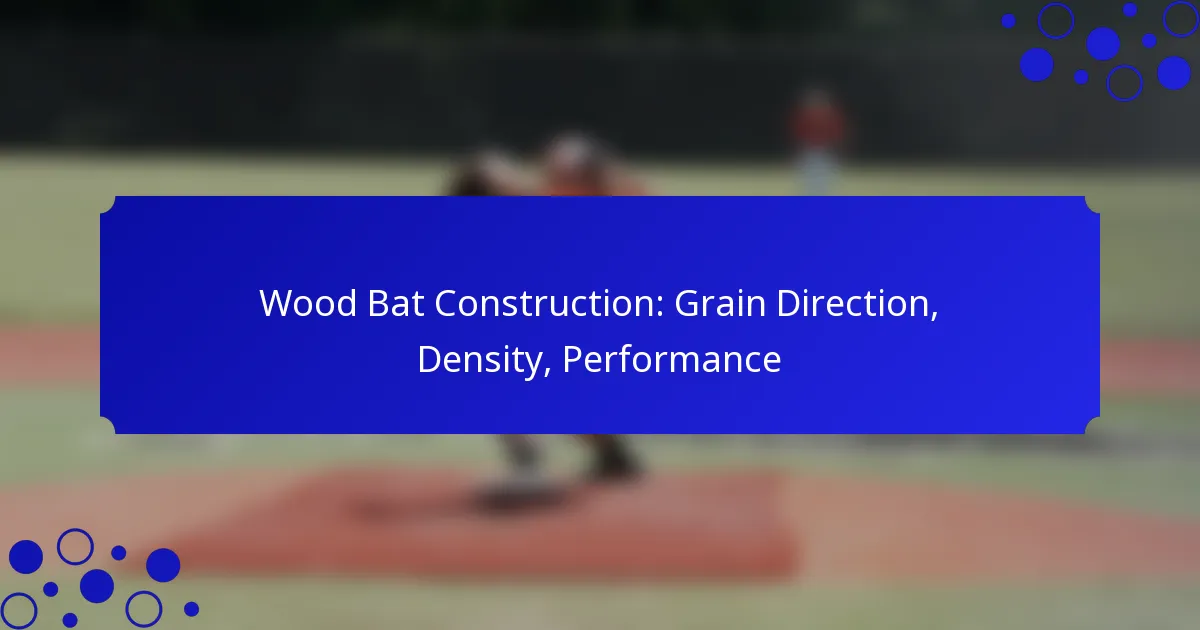 Wood Bat Construction: Grain Direction, Density, Performance